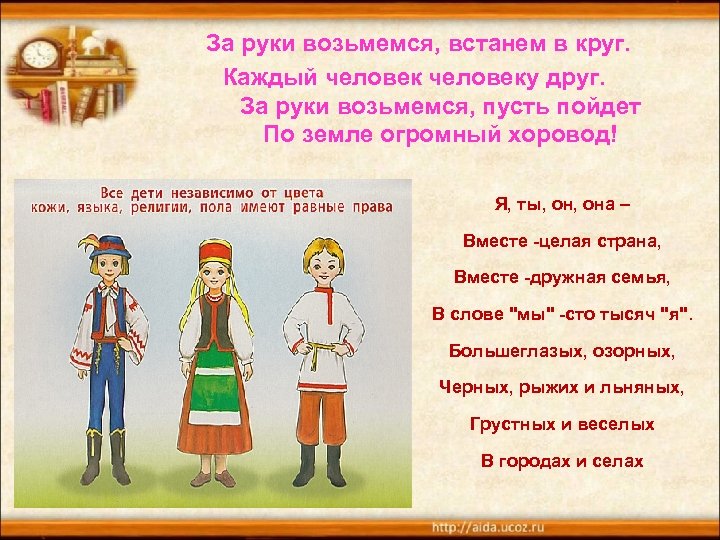 За руки возьмемся, встанем в круг.
Каждый человек человеку друг.
За руки возьмемся, пусть пойдет
По земле огромный хоровод!

Все дети независимо от цвета кожи, языка, религии, пола имеют равные права

Я, ты, он, она –
Вместе -целая страна,
Вместе -дружная семья,
В слове "мы" -сто тысяч "я".
Большеглазых, озорных,
Черных, рыжих и льняных,
Грустных и веселых
В городах и селах

http://aida.ucoz.ru